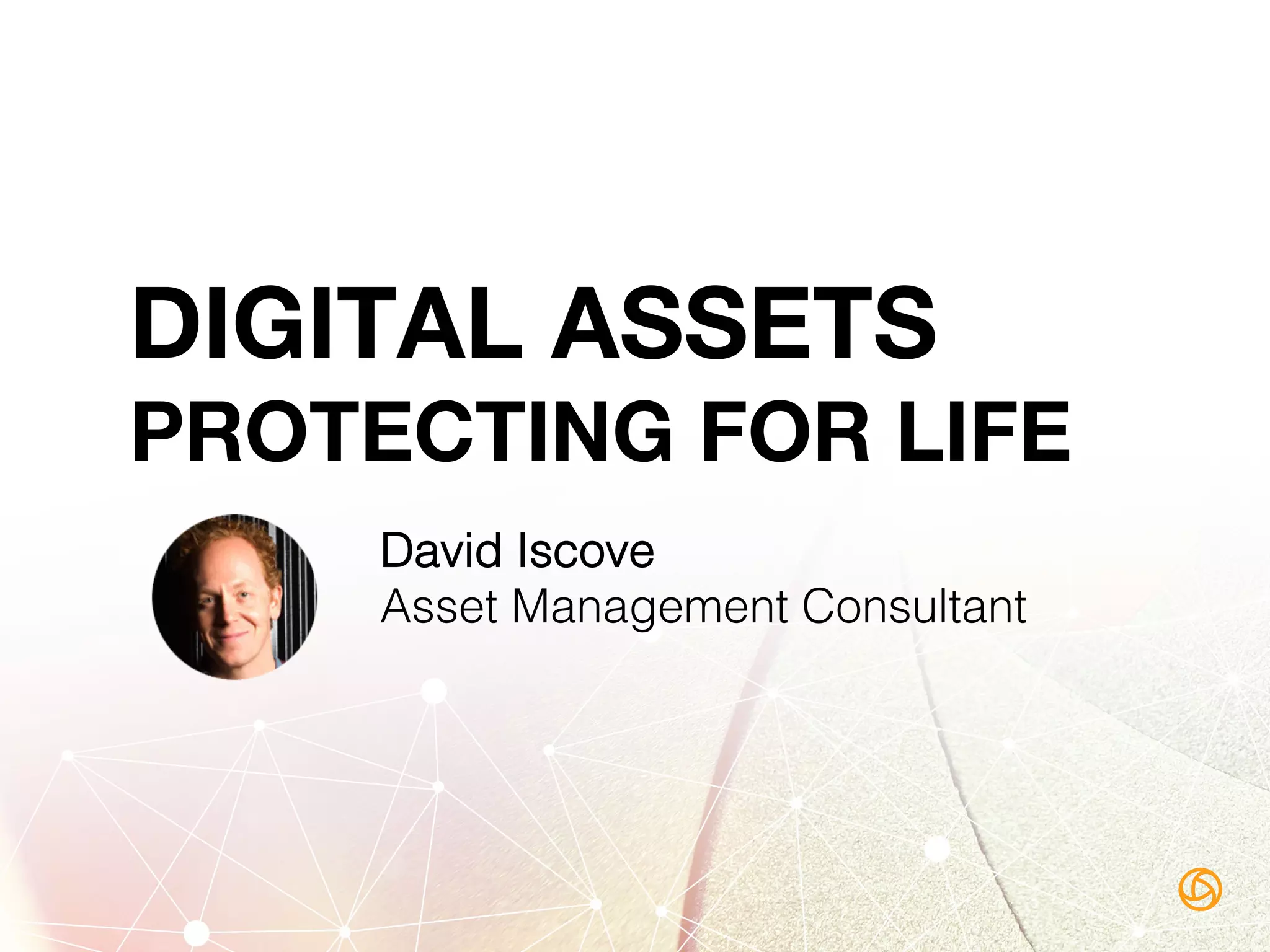 DIGITAL ASSETS
PROTECTING FOR LIFE

David Iscove
Asset Management Consultant